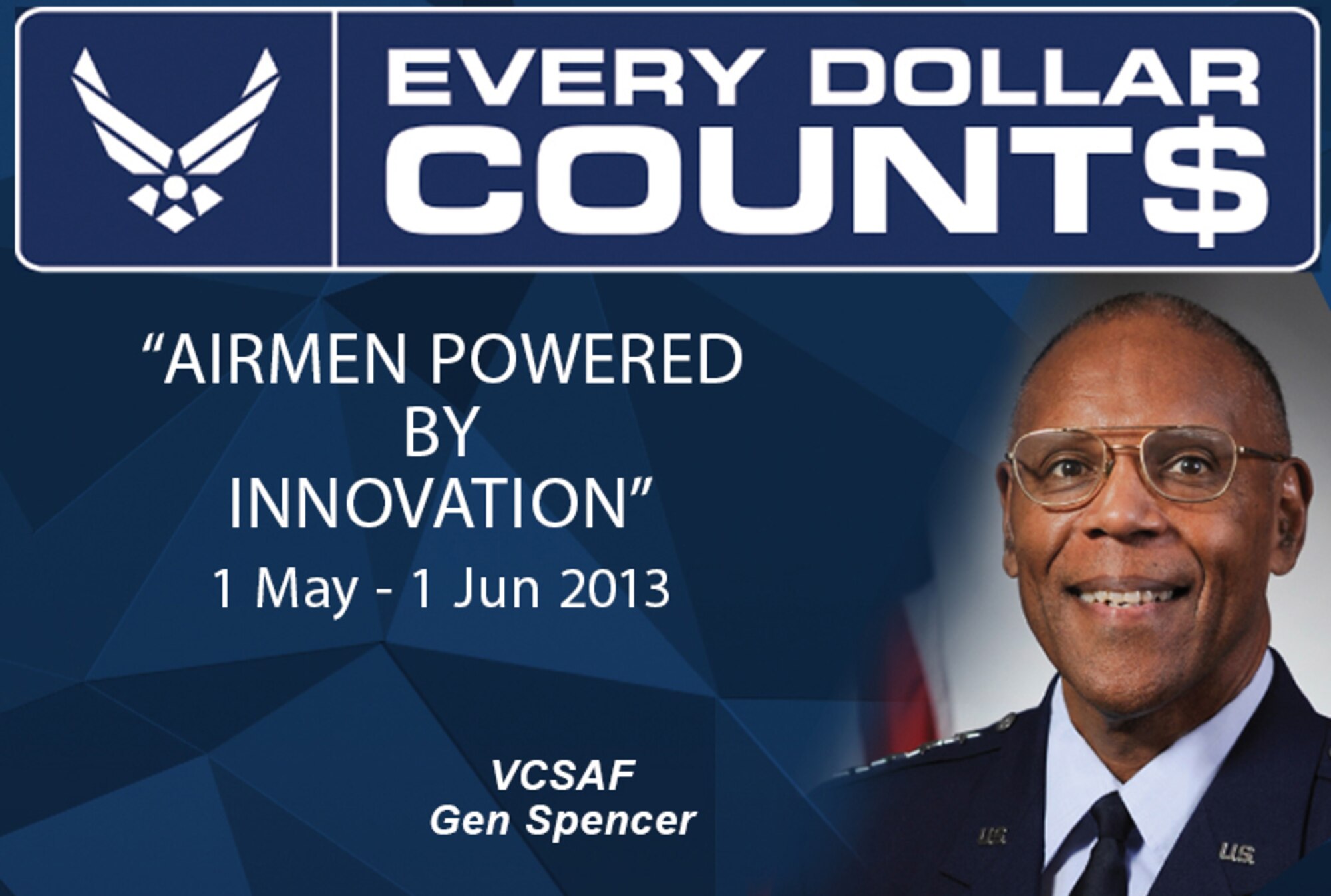 EVERY DOLLAR
COUNT$

"AIRMEN POWERED BY INNOVATION"

1 May - 1 Jun 2013

VCSAF
Gen Spencer

U.S.

U.S.